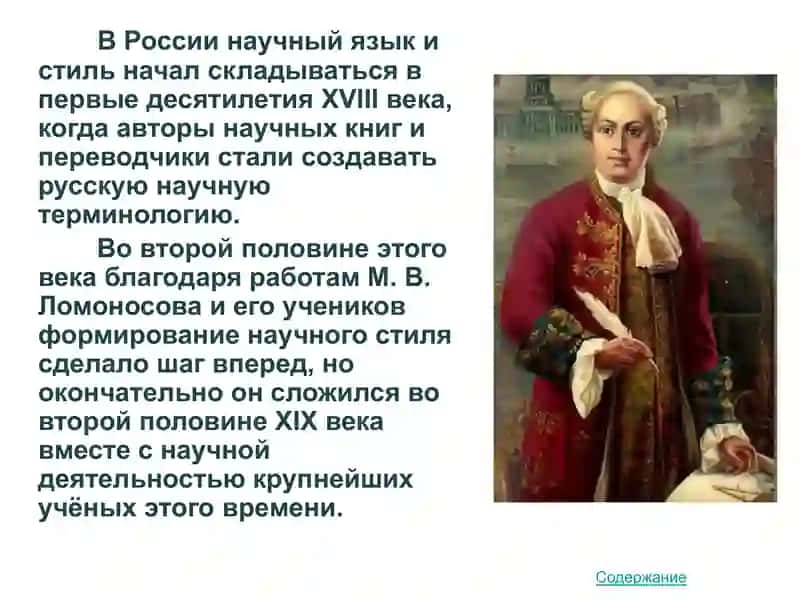 В России научный язык и стиль начал складываться в первые десятилетия XVIII века, когда авторы научных книг и переводчики стали создавать русскую научную терминологию.

Во второй половине этого века благодаря работам М. В. Ломоносова и его учеников формирование научного стиля сделало шаг вперед, но окончательно он сложился во второй половине XIX века вместе с научной деятельностью крупнейших учёных этого времени.

Содержание